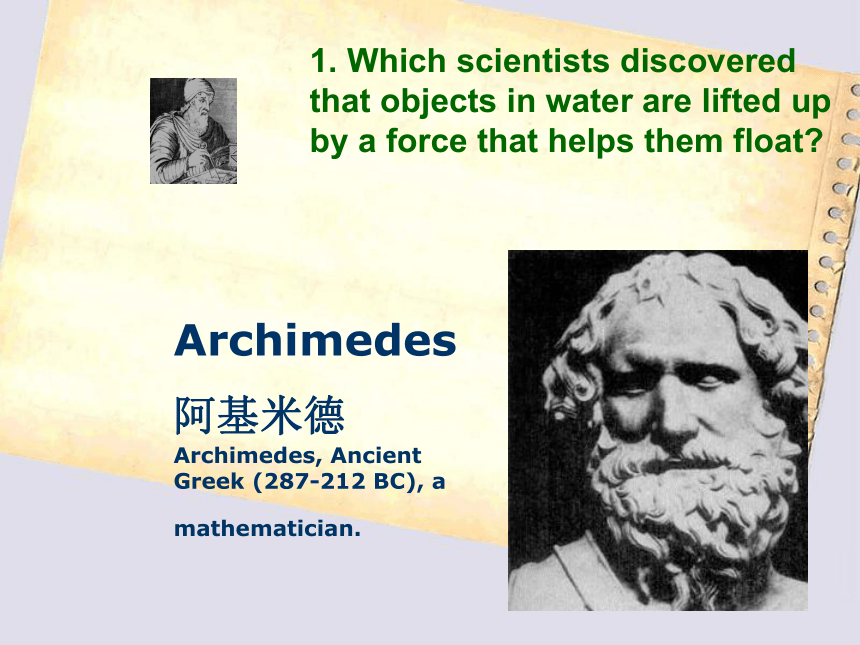 1. Which scientists discovered that objects in water are lifted up by a force that helps them float?

Archimedes

阿基米德

Archimedes, Ancient Greek (287-212 BC), a

mathematician.